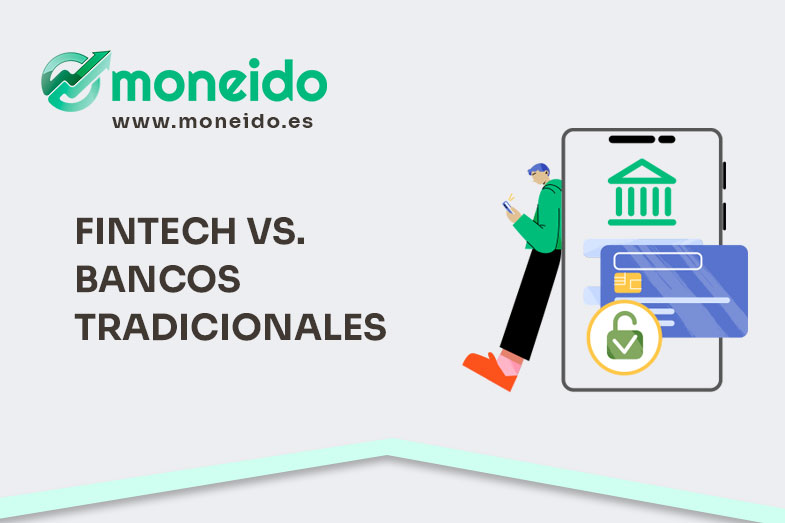 moneido
www.moneido.es

FINTECH VS. BANCOS TRADICIONALES